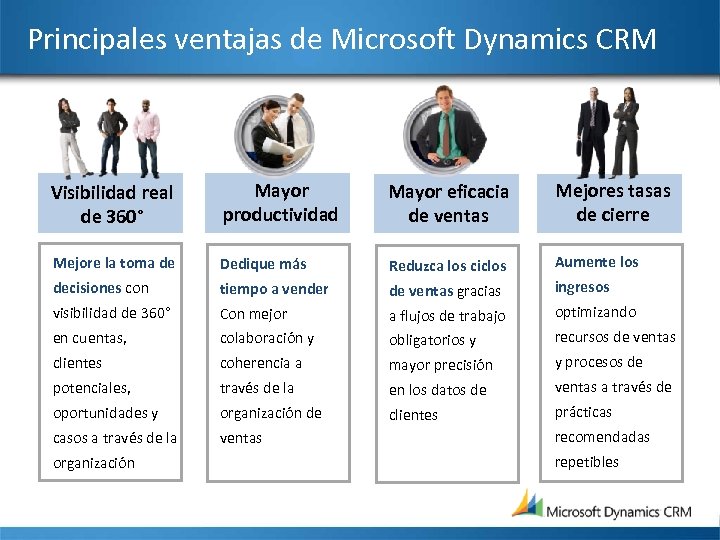 Principales ventajas de Microsoft Dynamics CRM

Visibilidad real de 360°

Mejore la toma de decisiones con visibilidad de 360° en cuentas, clientes potenciales, oportunidades y casos a través de la organización

Mayor productividad

Dedique más tiempo a vender Con mejor colaboración y coherencia a través de la organización de ventas

Mayor eficacia de ventas

Reduzca los ciclos de ventas gracias a flujos de trabajo obligatorios y mayor precisión en los datos de clientes

Mejores tasas de cierre

Aumente los ingresos optimizando recursos de ventas y procesos de ventas a través de prácticas recomendadas repetibles

Microsoft Dynamics CRM